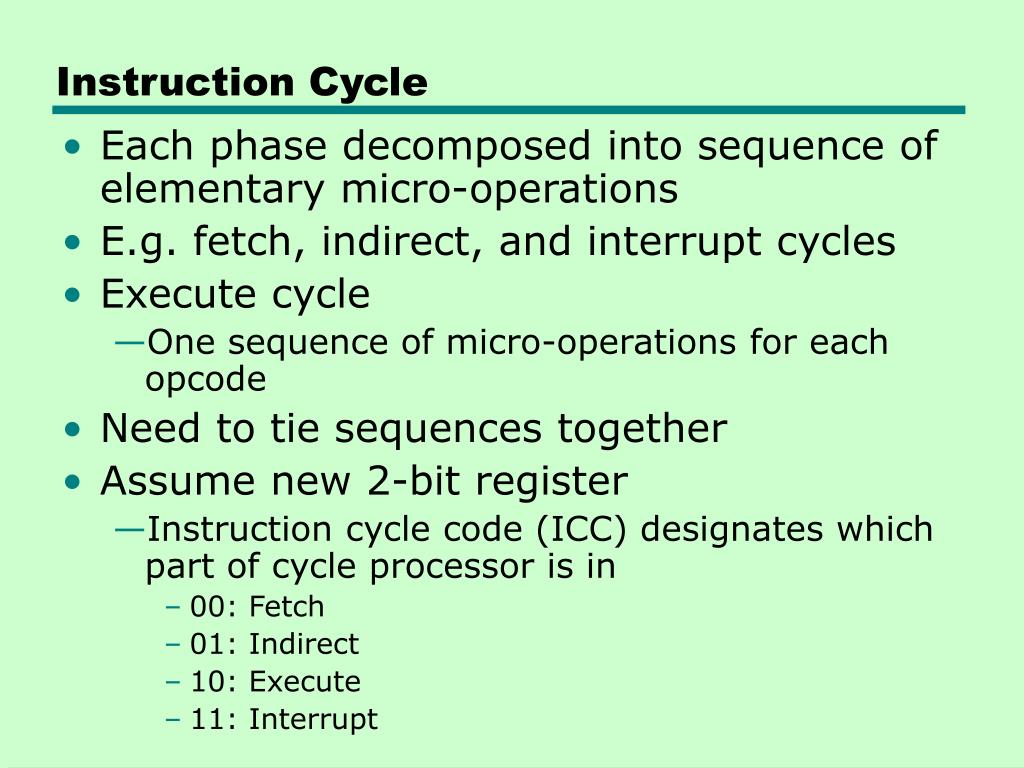 Instruction Cycle

• Each phase decomposed into sequence of elementary micro-operations
• E.g. fetch, indirect, and interrupt cycles
• Execute cycle
—One sequence of micro-operations for each opcode
• Need to tie sequences together
• Assume new 2-bit register
—Instruction cycle code (ICC) designates which part of cycle processor is in
– 00: Fetch
– 01: Indirect
– 10: Execute
– 11: Interrupt